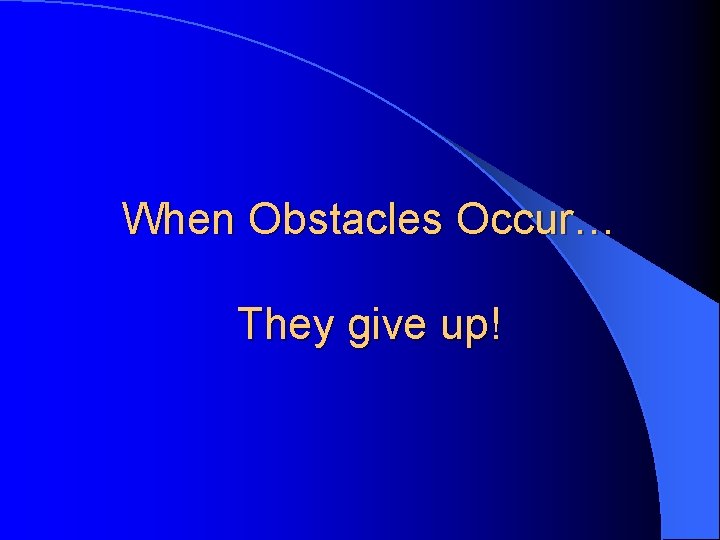 When Obstacles Occur…

They give up!